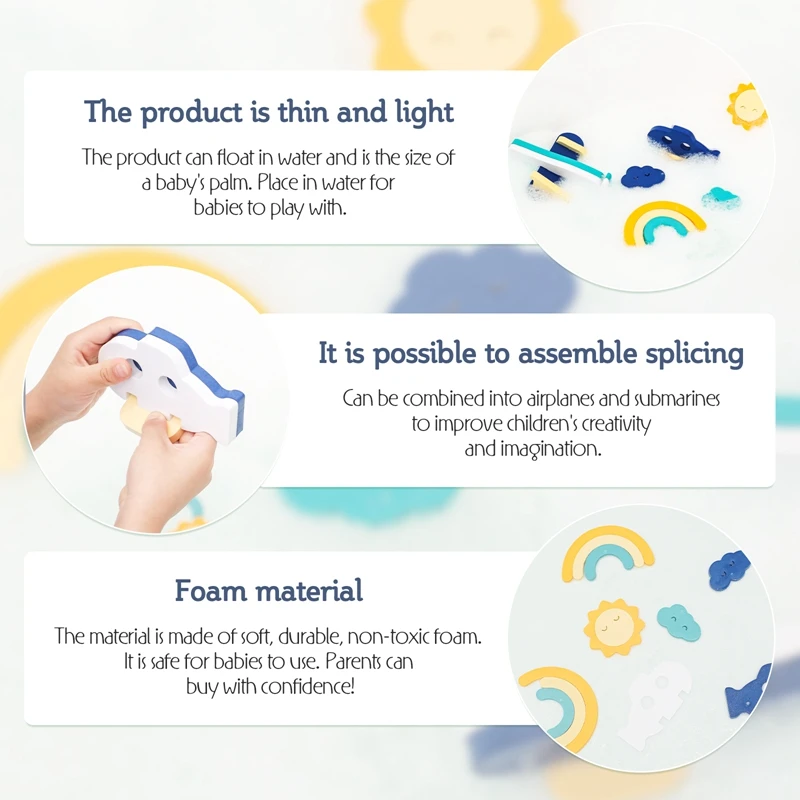 The product is thin and light

The product can float in water and is the size of a baby's palm. Place in water for babies to play with.

It is possible to assemble splicing

Can be combined into airplanes and submarines to improve children's creativity and imagination.

Foam material

The material is made of soft, durable, non-toxic foam. It is safe for babies to use. Parents can buy with confidence!